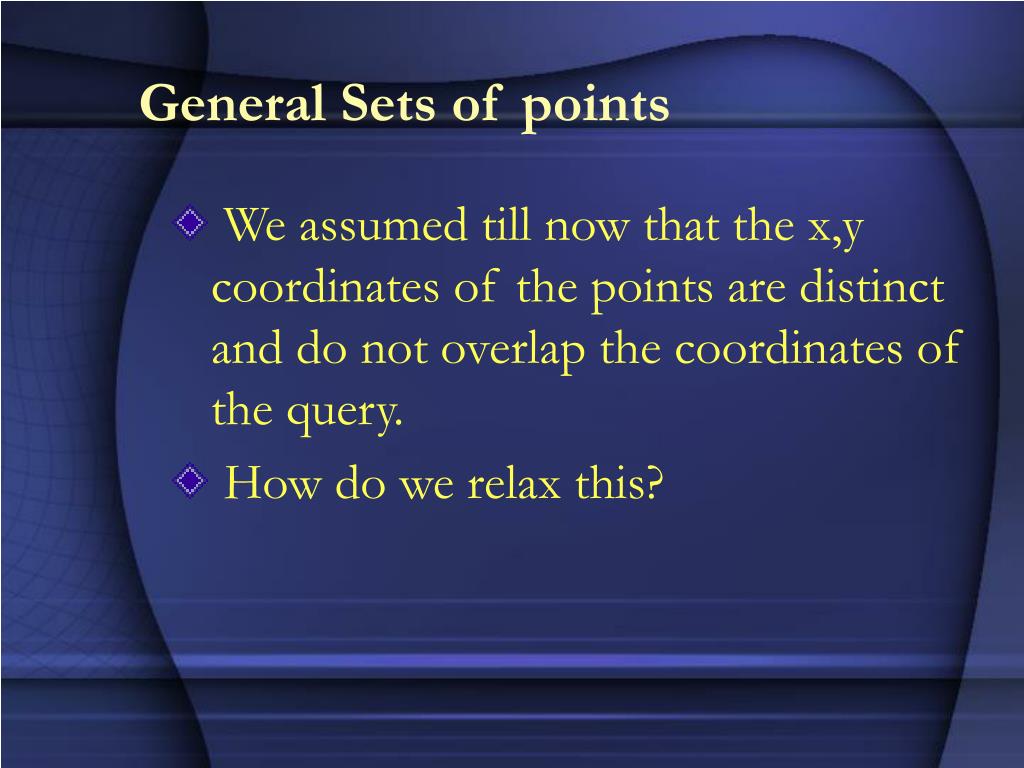 General Sets of points

We assumed till now that the x,y coordinates of the points are distinct and do not overlap the coordinates of the query.

How do we relax this?